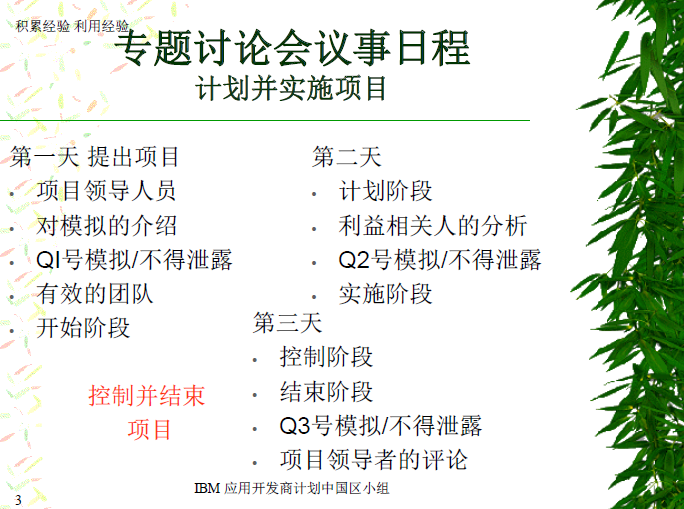 积累经验 利用经验

专题讨论会议事日程
计划并实施项目

第一天 提出项目
- 项目领导人员
- 对模拟的介绍
- QI号模拟/不得泄露
- 有效的团队
- 开始阶段

第二天
- 计划阶段
- 利益相关人的分析
- Q2号模拟/不得泄露
- 实施阶段

第三天
- 控制阶段
- 结束阶段
- Q3号模拟/不得泄露
- 项目领导者的评论

控制并结束项目

IBM 应用开发商计划中国区小组

3